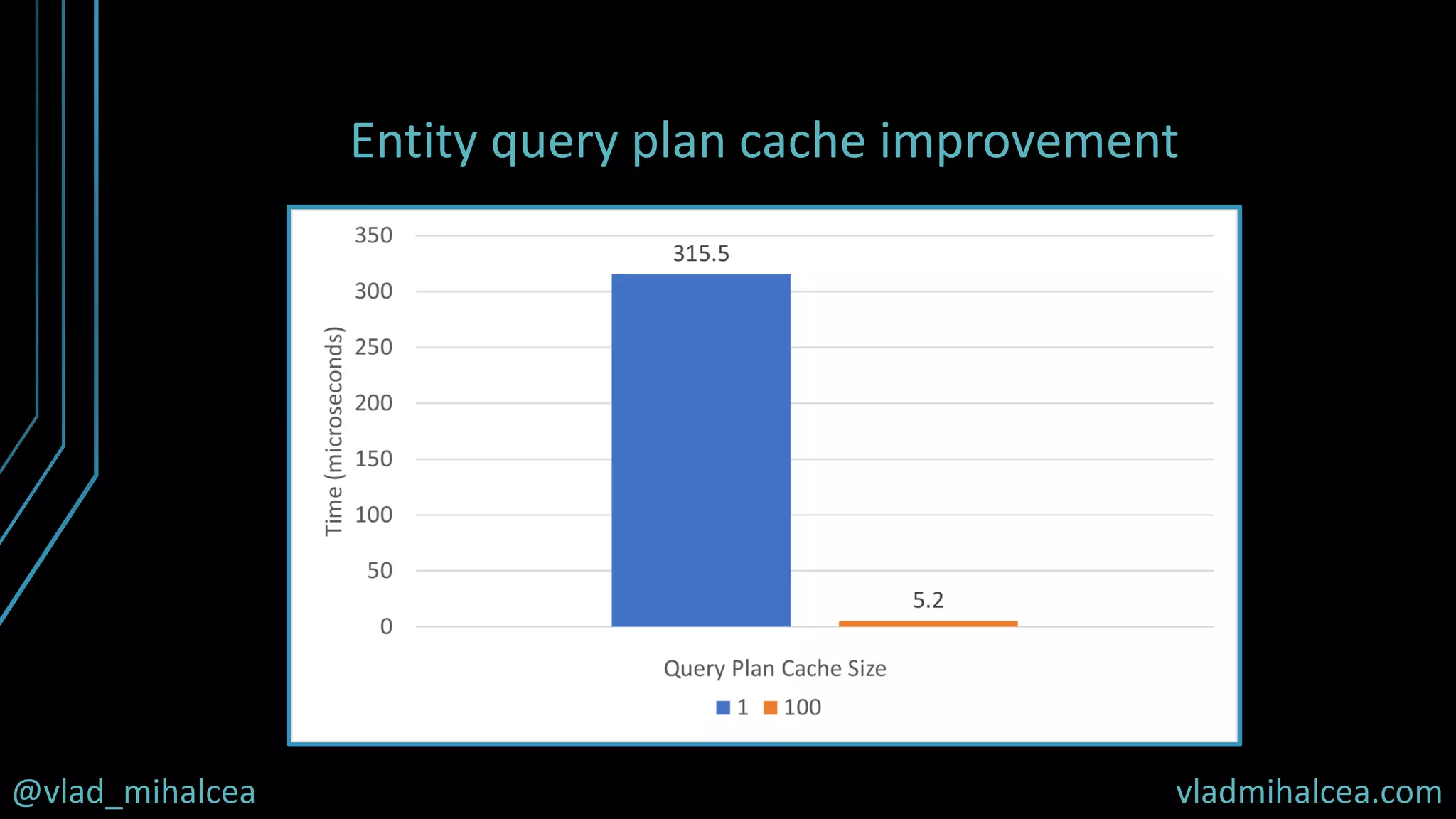 Entity query plan cache improvement

Time (microseconds)

350
300
250
200
150
100
50
0

315.5

5.2

Query Plan Cache Size

1 100

@vlad_mihalcea

vladmihalcea.com